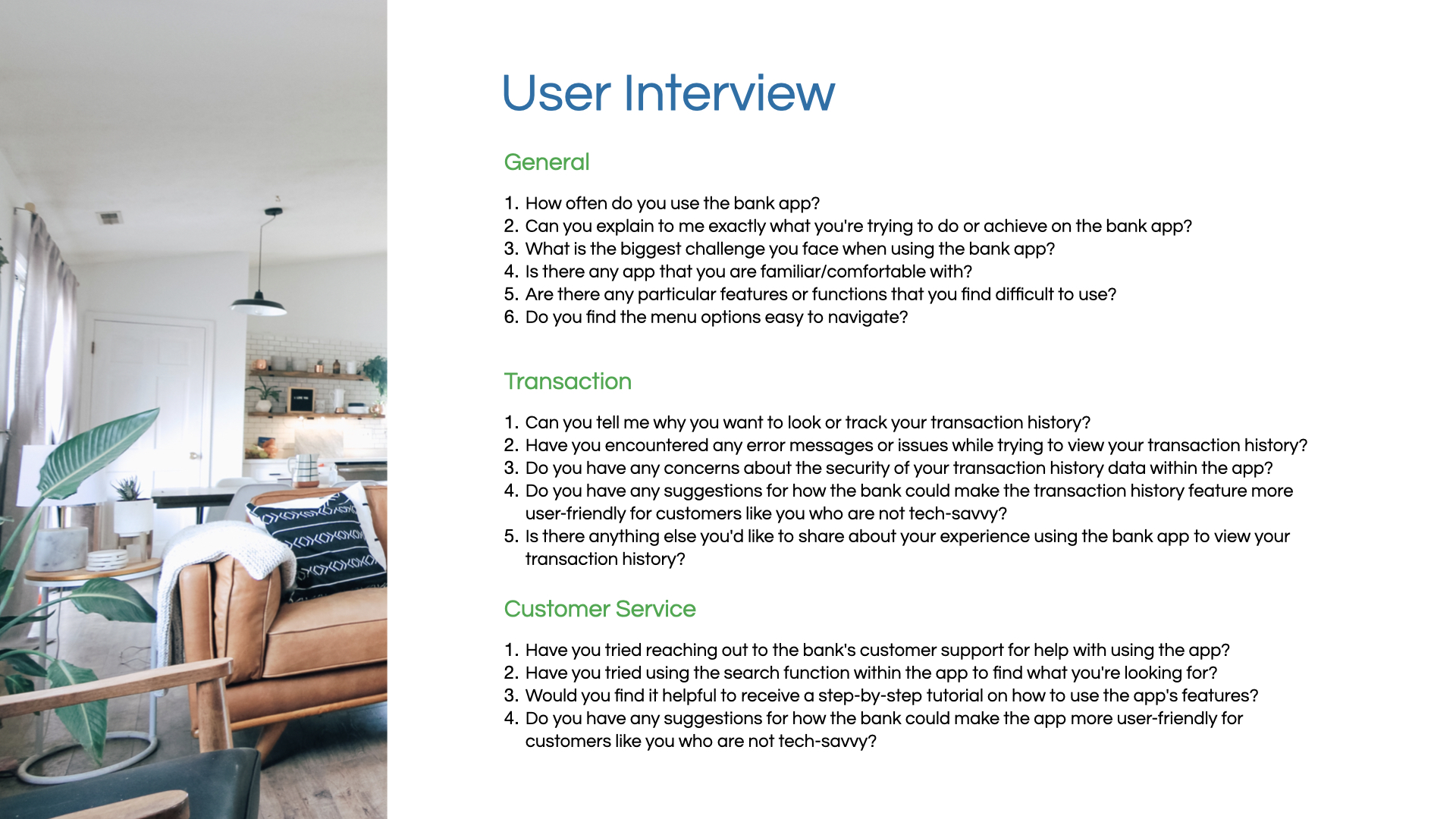 User Interview

General

1. How often do you use the bank app?
2. Can you explain to me exactly what you're trying to do or achieve on the bank app?
3. What is the biggest challenge you face when using the bank app?
4. Is there any app that you are familiar/comfortable with?
5. Are there any particular features or functions that you find difficult to use?
6. Do you find the menu options easy to navigate?

Transaction

1. Can you tell me why you want to look or track your transaction history?
2. Have you encountered any error messages or issues while trying to view your transaction history?
3. Do you have any concerns about the security of your transaction history data within the app?
4. Do you have any suggestions for how the bank could make the transaction history feature more user-friendly for customers like you who are not tech-savvy?
5. Is there anything else you'd like to share about your experience using the bank app to view your transaction history?

Customer Service

1. Have you tried reaching out to the bank's customer support for help with using the app?
2. Have you tried using the search function within the app to find what you're looking for?
3. Would you find it helpful to receive a step-by-step tutorial on how to use the app's features?
4. Do you have any suggestions for how the bank could make the app more user-friendly for customers like you who are not tech-savvy?